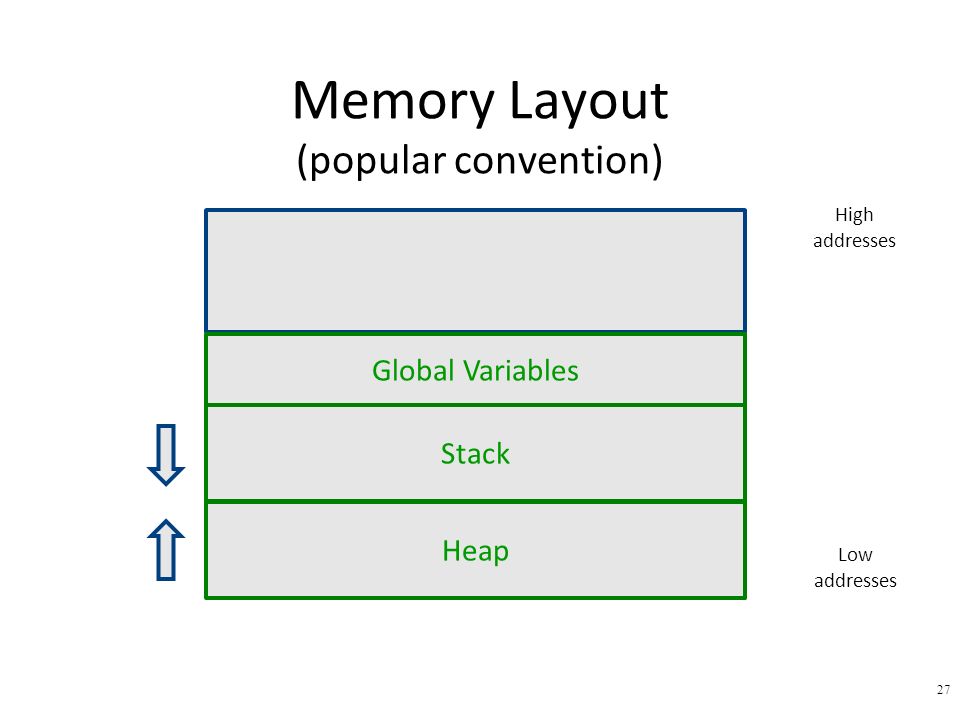 Memory Layout
(popular convention)

High addresses

Global Variables

Stack

Heap

Low addresses

27